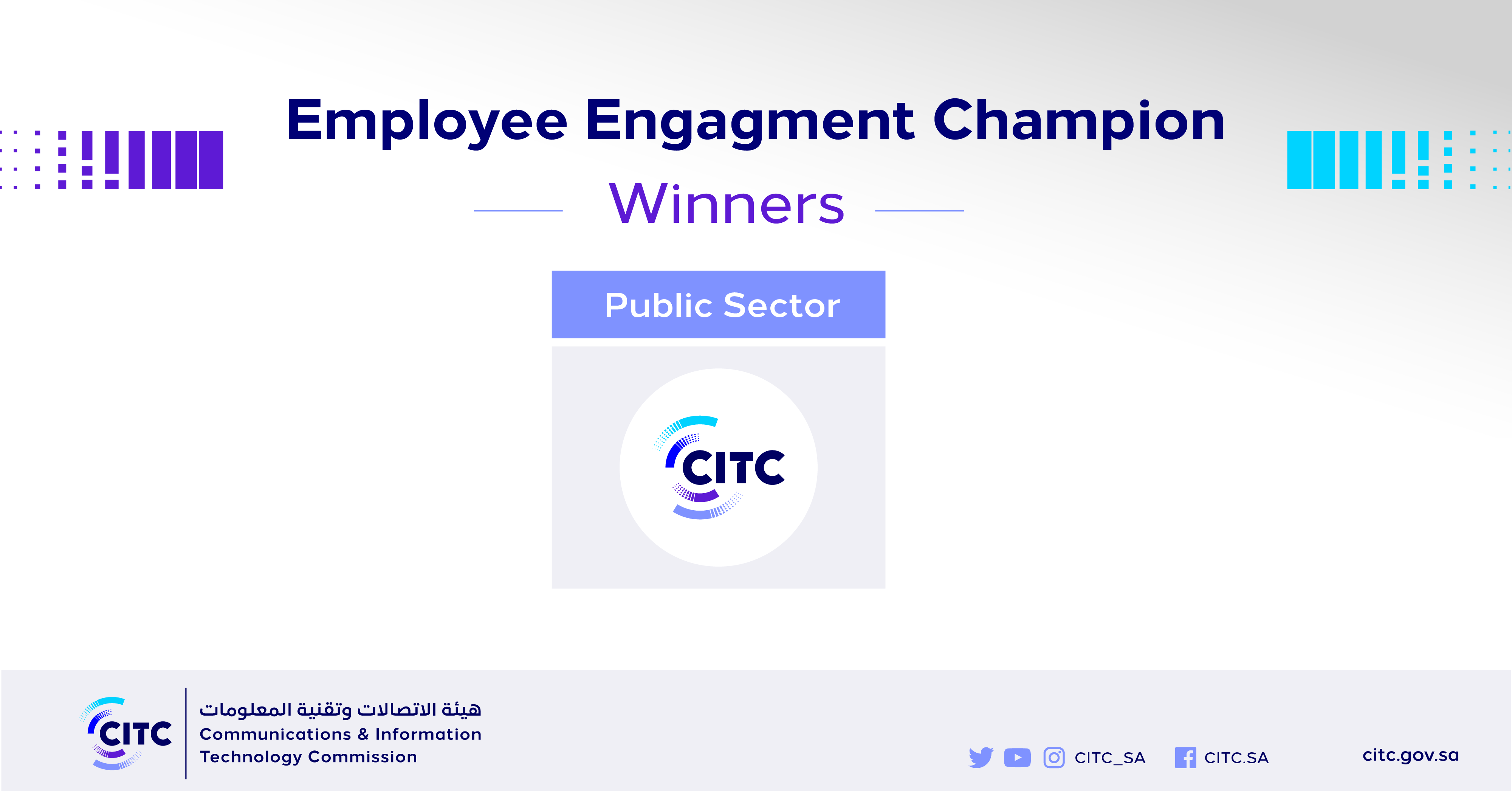 Employee Engagment Champion

Winners

Public Sector

CITC

CITC

هيئة الاتصالات وتقنية المعلومات
Communications & Information
Technology Commission

CITC_SA

CITC.SA

citc.gov.sa